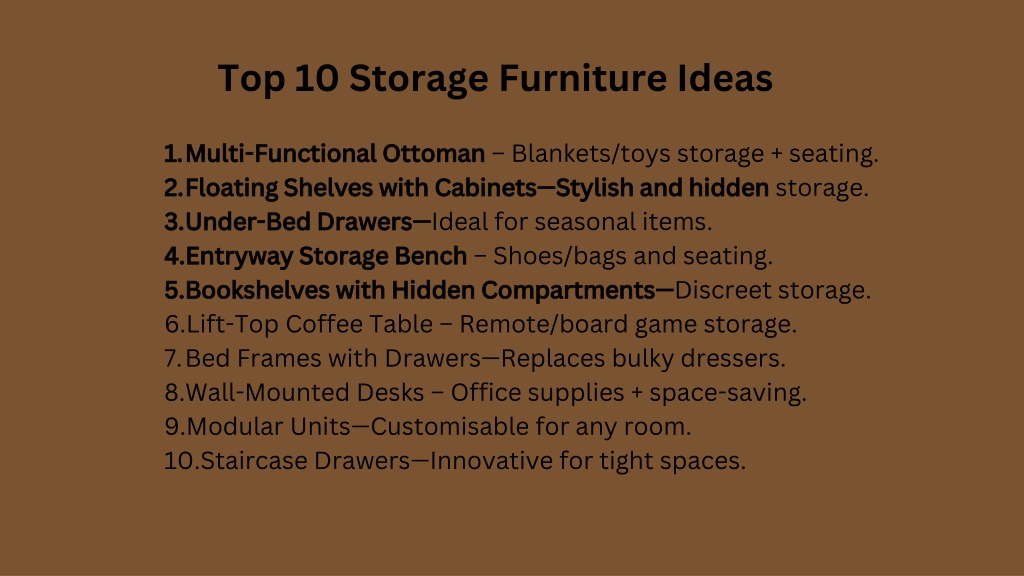 Top 10 Storage Furniture Ideas

1.Multi-Functional Ottoman – Blankets/toys storage + seating.
2.Floating Shelves with Cabinets—Stylish and hidden storage.
3.Under-Bed Drawers—Ideal for seasonal items.
4.Entryway Storage Bench – Shoes/bags and seating.
5.Bookshelves with Hidden Compartments—Discreet storage.
6.Lift-Top Coffee Table – Remote/board game storage.
7.Bed Frames with Drawers—Replaces bulky dressers.
8.Wall-Mounted Desks – Office supplies + space-saving.
9.Modular Units—Customisable for any room.
10.Staircase Drawers—Innovative for tight spaces.